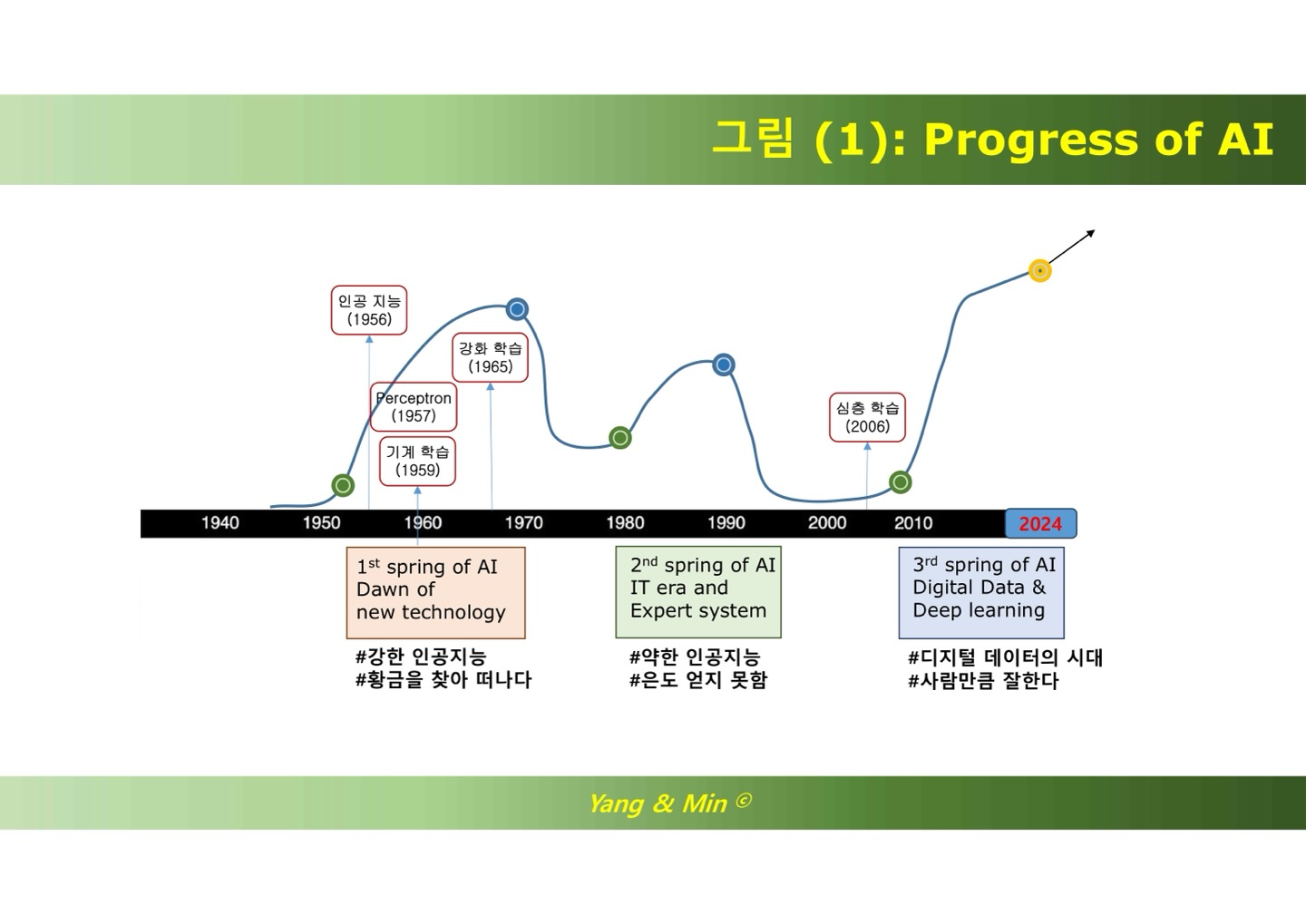 그림 (1): Progress of AI

인공 지능
(1956)

강화 학습
(1965)

Perceptron
(1957)

기계 학습
(1959)

심층 학습
(2006)

1940 1950 1960 1970 1980 1990 2000 2010 2024

1$^{st}$ spring of AI
Dawn of
new technology

#강한 인공지능
#황금을 찾아 떠나다

2$^{nd}$ spring of AI
IT era and
Expert system

#약한 인공지능
#은도 얻지 못함

3$^{rd}$ spring of AI
Digital Data &
Deep learning

#디지털 데이터의 시대
#사람만큼 잘한다

Yang & Min ©